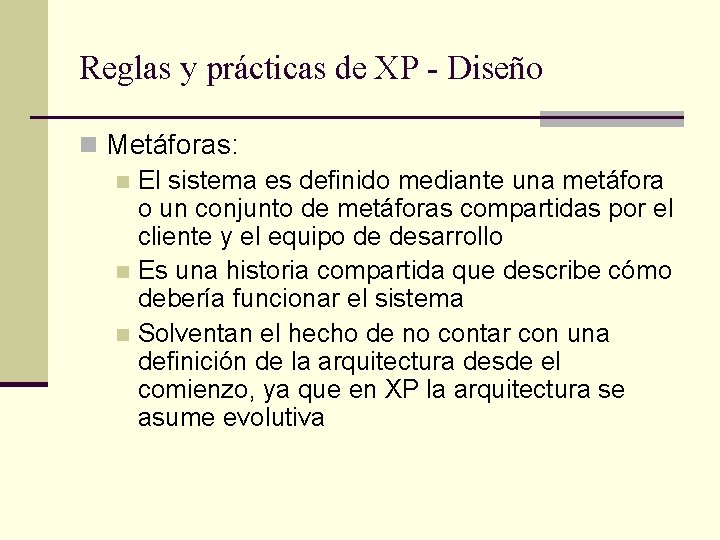 Reglas y prácticas de XP - Diseño

Metáforas:

El sistema es definido mediante una metáfora o un conjunto de metáforas compartidas por el cliente y el equipo de desarrollo

Es una historia compartida que describe cómo debería funcionar el sistema

Solventan el hecho de no contar con una definición de la arquitectura desde el comienzo, ya que en XP la arquitectura se asume evolutiva